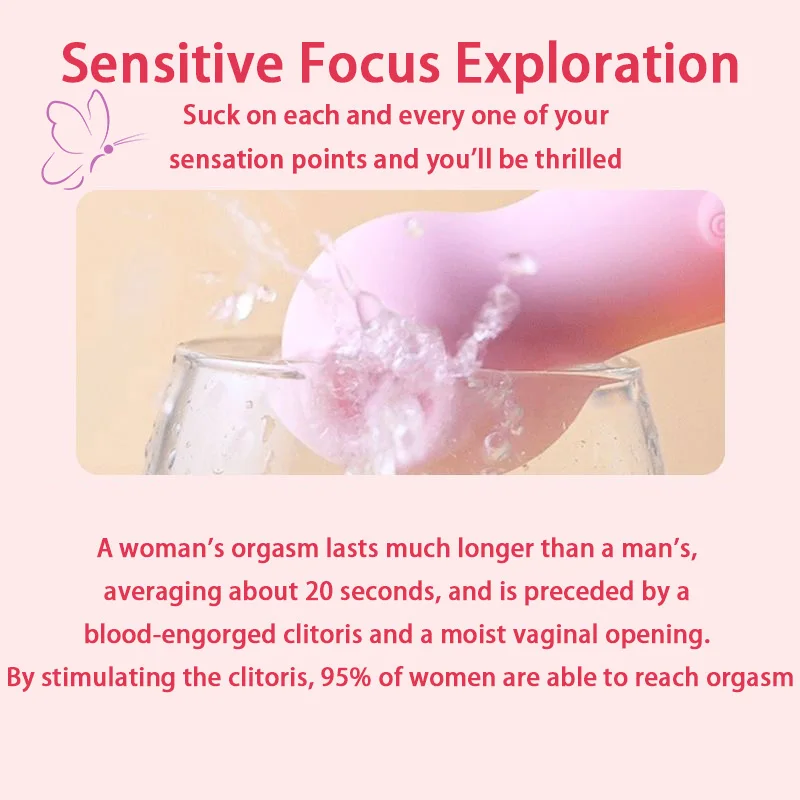 Sensitive Focus Exploration

Suck on each and every one of your sensation points and you'll be thrilled

A woman's orgasm lasts much longer than a man's, averaging about 20 seconds, and is preceded by a blood-engorged clitoris and a moist vaginal opening. By stimulating the clitoris, 95% of women are able to reach orgasm